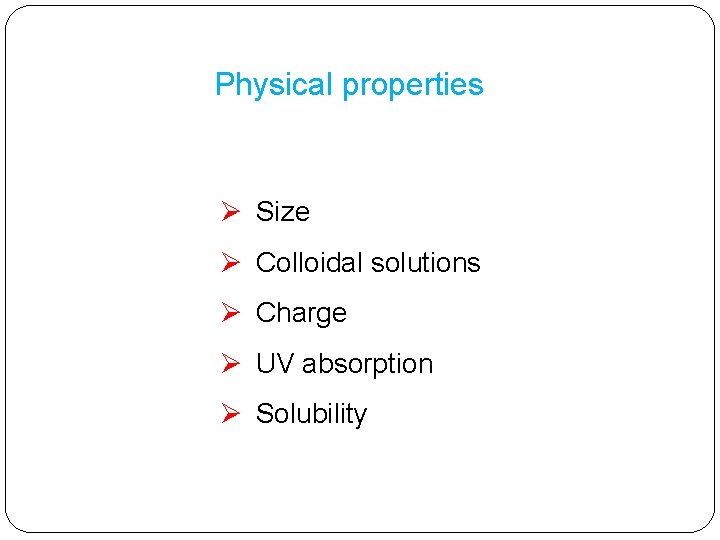 Physical properties

➢ Size
➢ Colloidal solutions
➢ Charge
➢ UV absorption
➢ Solubility